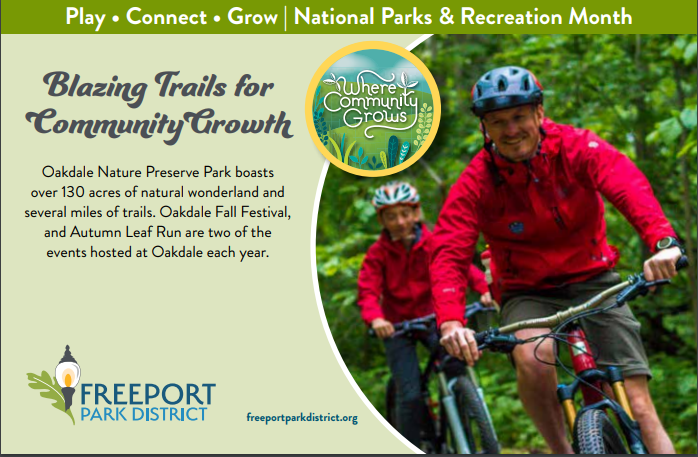 Play • Connect • Grow | National Parks & Recreation Month

Blazing Trails for Community Growth

Where Community Grows

Oakdale Nature Preserve Park boasts over 130 acres of natural wonderland and several miles of trails. Oakdale Fall Festival, and Autumn Leaf Run are two of the events hosted at Oakdale each year.

FREEPORT PARK DISTRICT

freeportparkdistrict.org